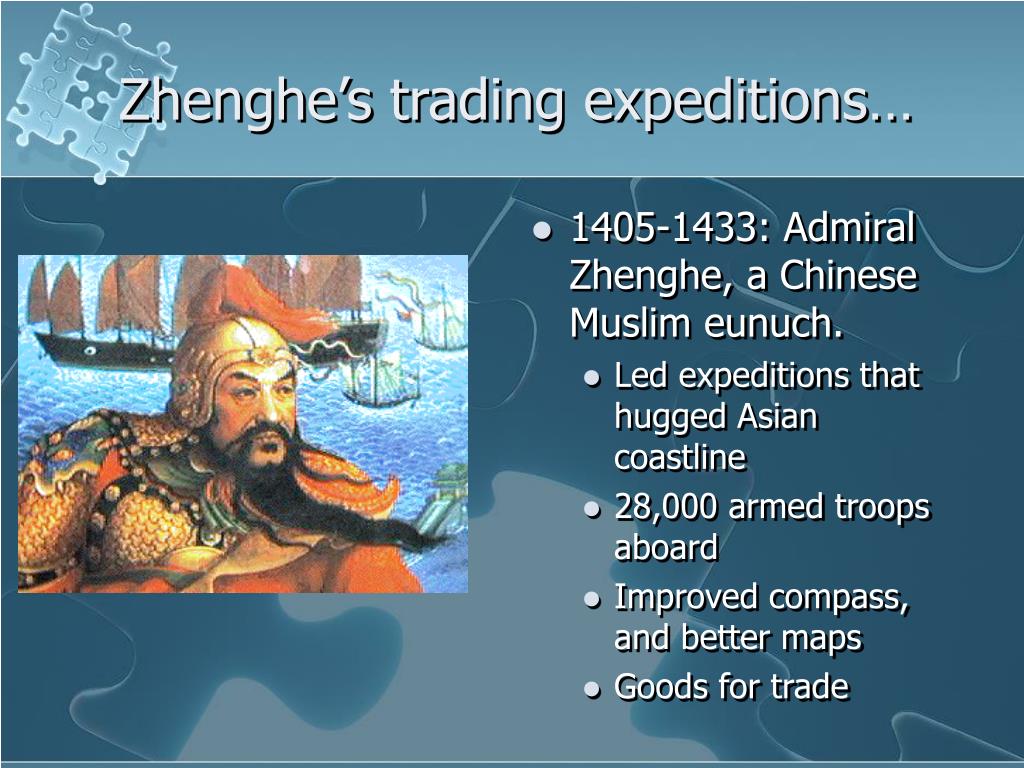 Zhenghe’s trading expeditions…

- 1405-1433: Admiral Zhenghe, a Chinese Muslim eunuch.
  - Led expeditions that hugged Asian coastline
  - 28,000 armed troops aboard
  - Improved compass, and better maps
  - Goods for trade